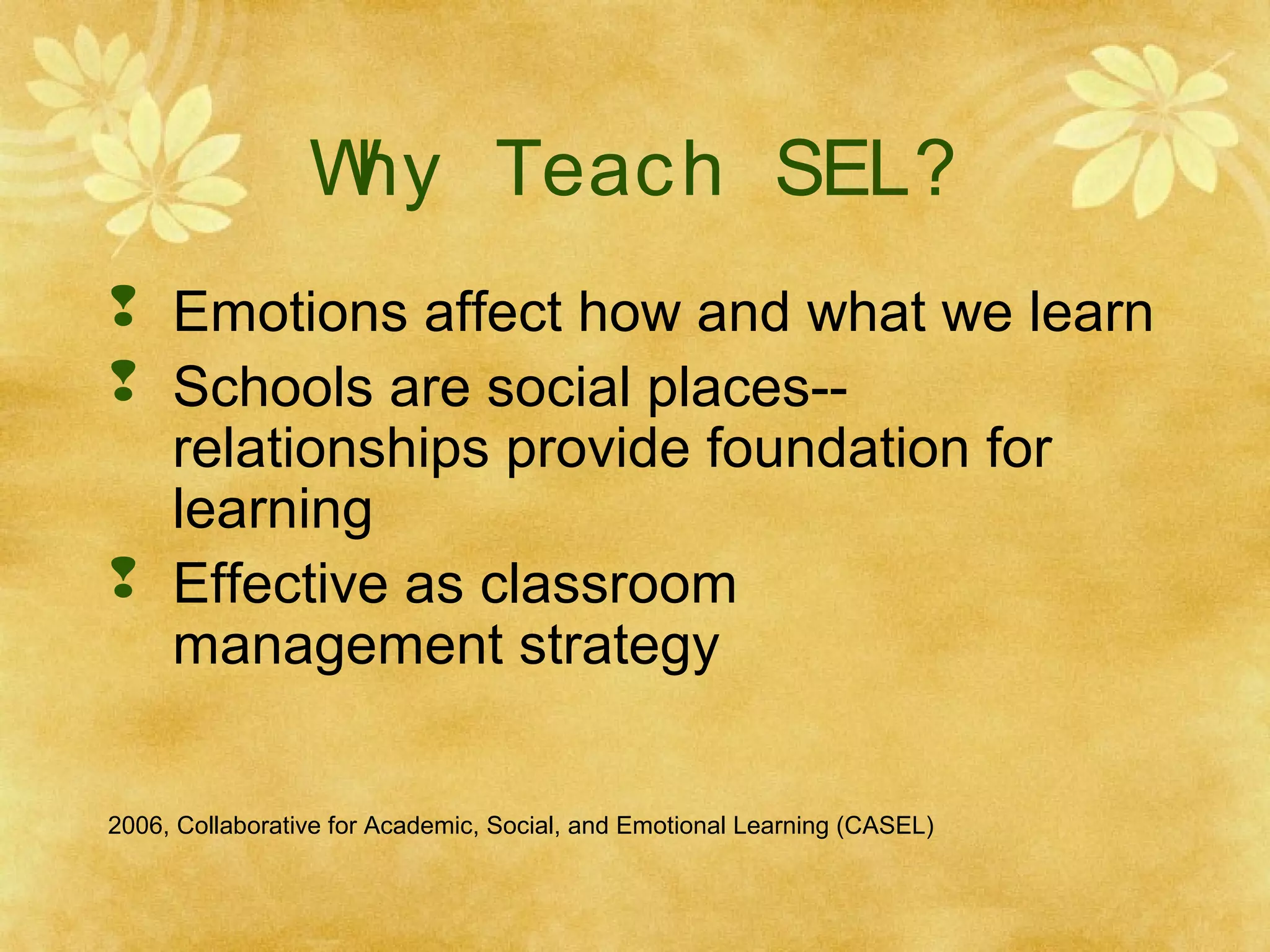 Why Teach SEL?

Emotions affect how and what we learn

Schools are social places--relationships provide foundation for learning

Effective as classroom management strategy

2006, Collaborative for Academic, Social, and Emotional Learning (CASEL)